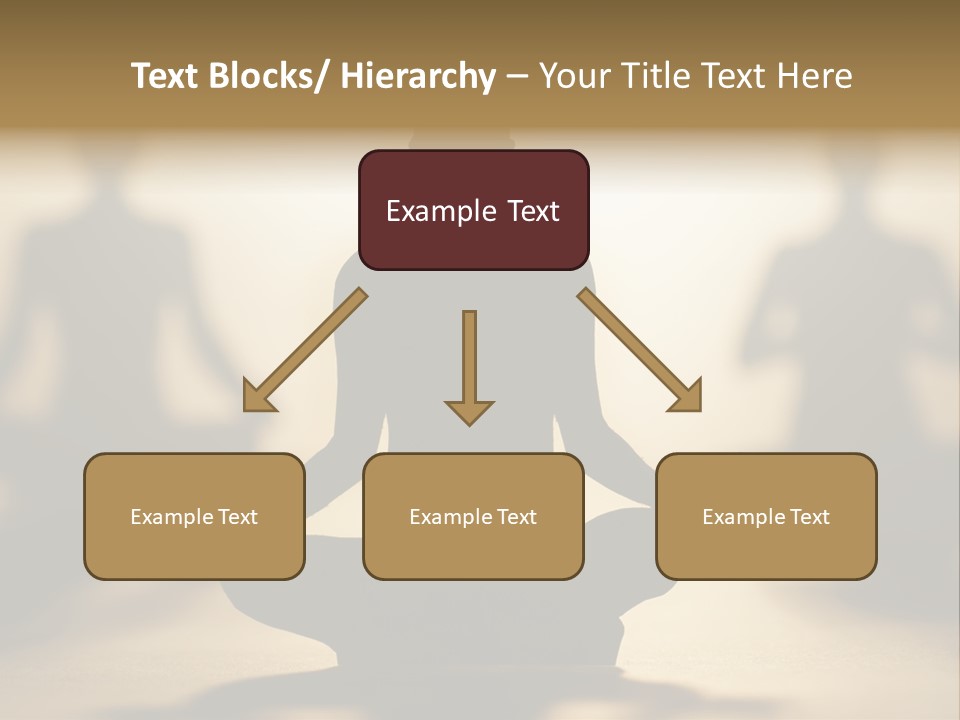 Text Blocks/ Hierarchy – Your Title Text Here

Example Text

Example Text

Example Text

Example Text